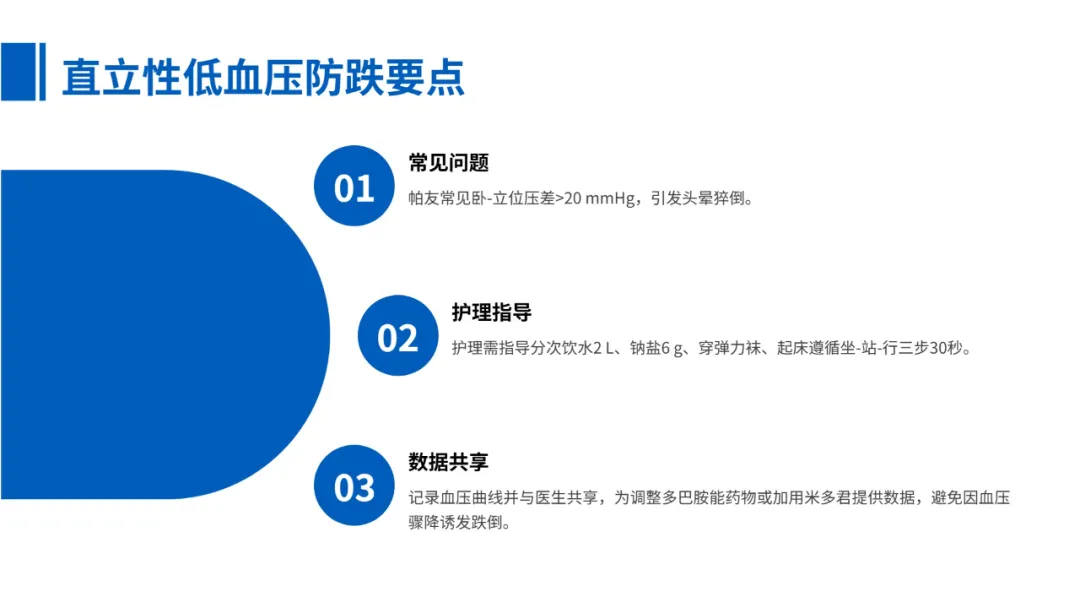 直立性低血压防跌要点

01
常见问题
帕友常见卧-立位压差>20 mmHg，引发头晕猝倒。

02
护理指导
护理需指导分次饮水2 L、钠盐6 g、穿弹力袜、起床遵循坐-站-行三步30秒。

03
数据共享
记录血压曲线并与医生共享，为调整多巴胺能药物或加用米多君提供数据，避免因血压骤降诱发跌倒。